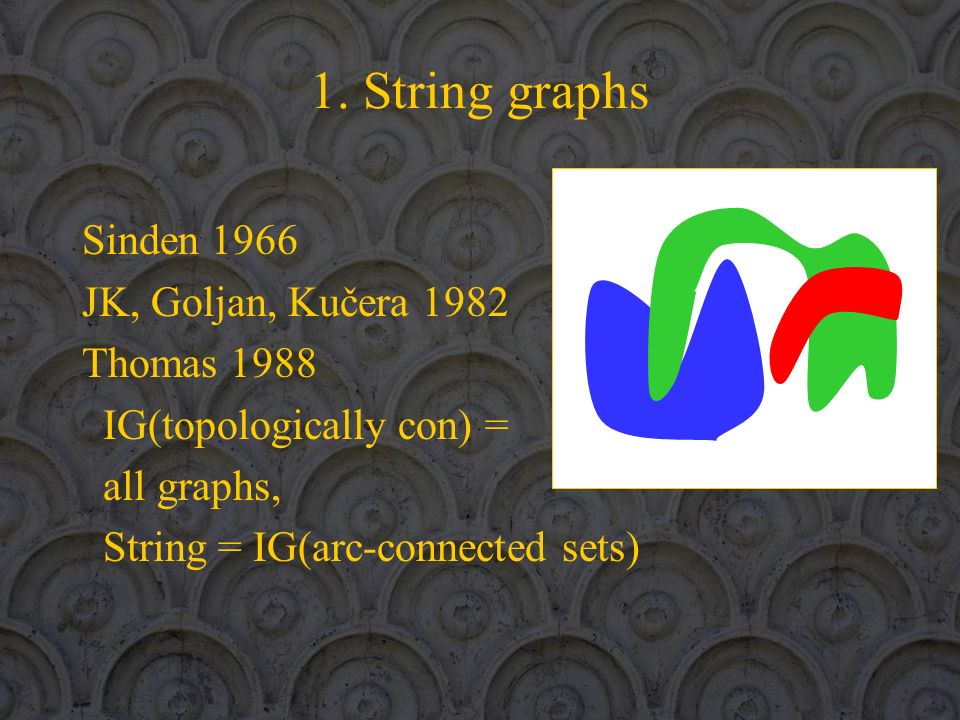 1. String graphs

Sinden 1966
JK, Goljan, Kučera 1982
Thomas 1988
IG(topologically con) = all graphs,
String = IG(arc-connected sets)